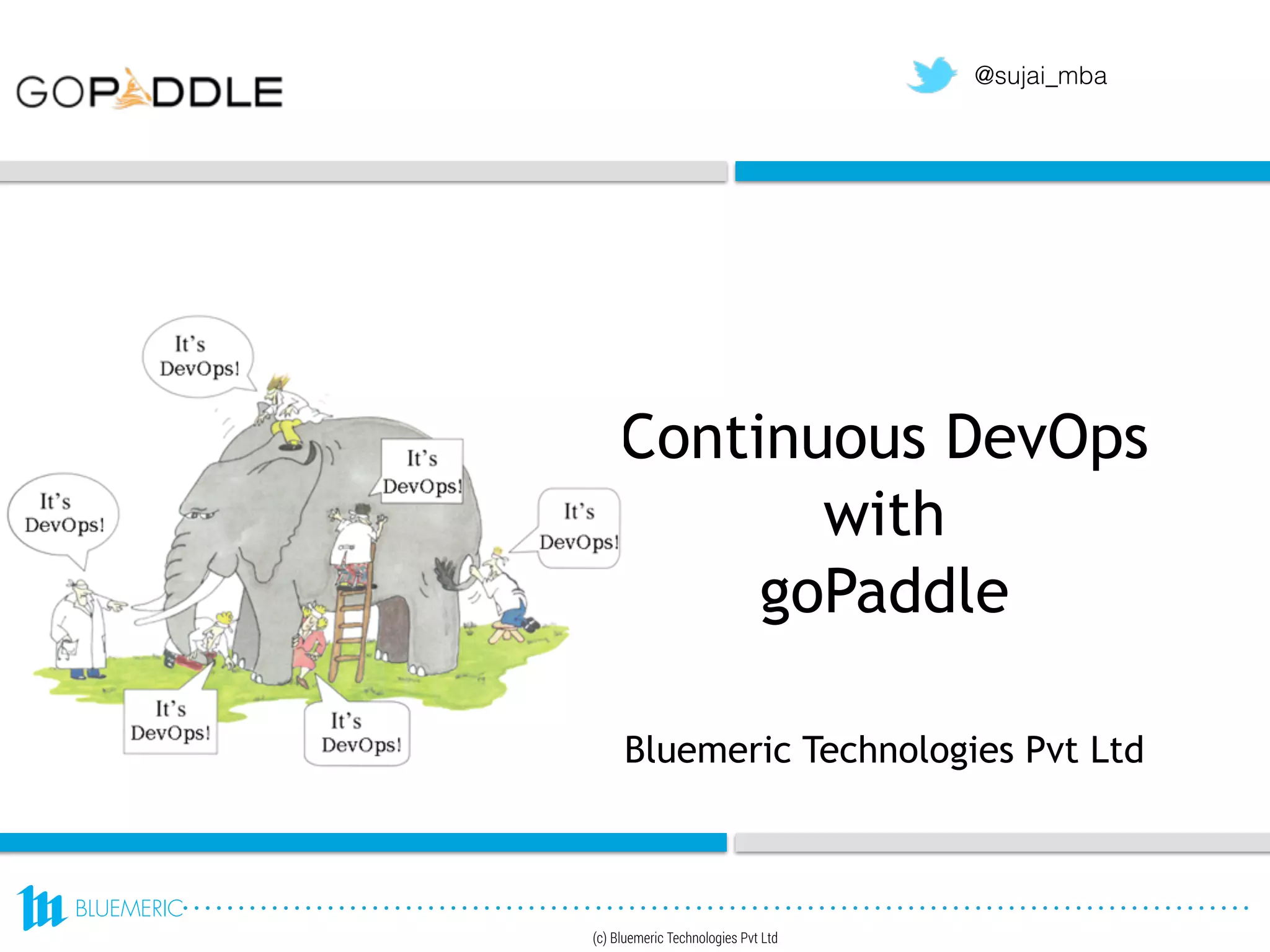 GOPADDLE

@sujai_mba

It's DevOps!

It's DevOps!

It's DevOps!

It's DevOps!

It's DevOps!

It's DevOps!

Continuous DevOps with goPaddle

Bluemeric Technologies Pvt Ltd

BLUEMERIC

(c) Bluemeric Technologies Pvt Ltd